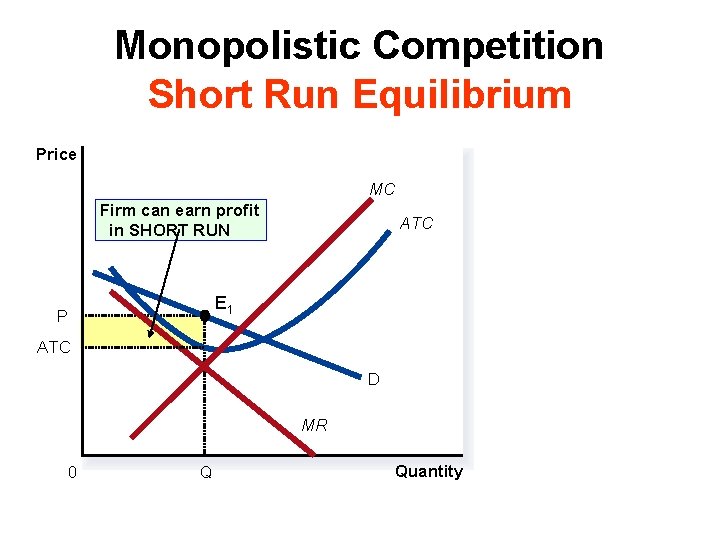 Monopolistic Competition
Short Run Equilibrium

Price

MC

Firm can earn profit in SHORT RUN

ATC

$E_1$

P

ATC

D

MR

0

Q

Quantity